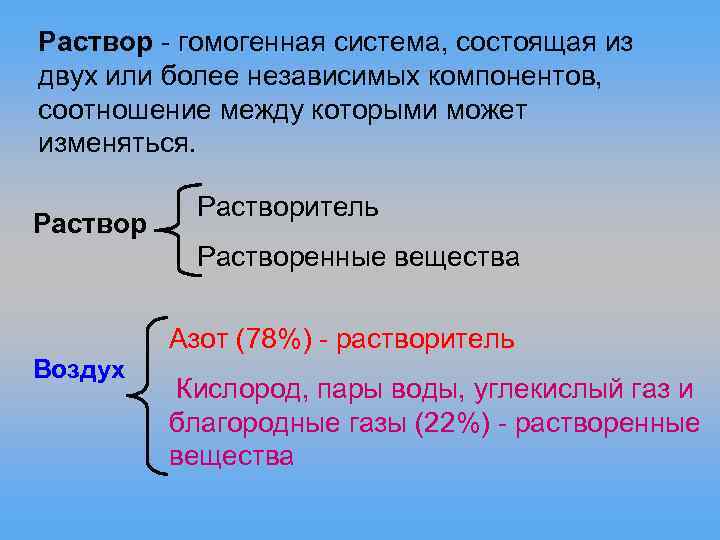 Раствор - гомогенная система, состоящая из двух или более независимых компонентов, соотношение между которыми может изменяться.

Раствор

Растворитель

Растворенные вещества

Воздух

Азот (78%) - растворитель

Кислород, пары воды, углекислый газ и благородные газы (22%) - растворенные вещества